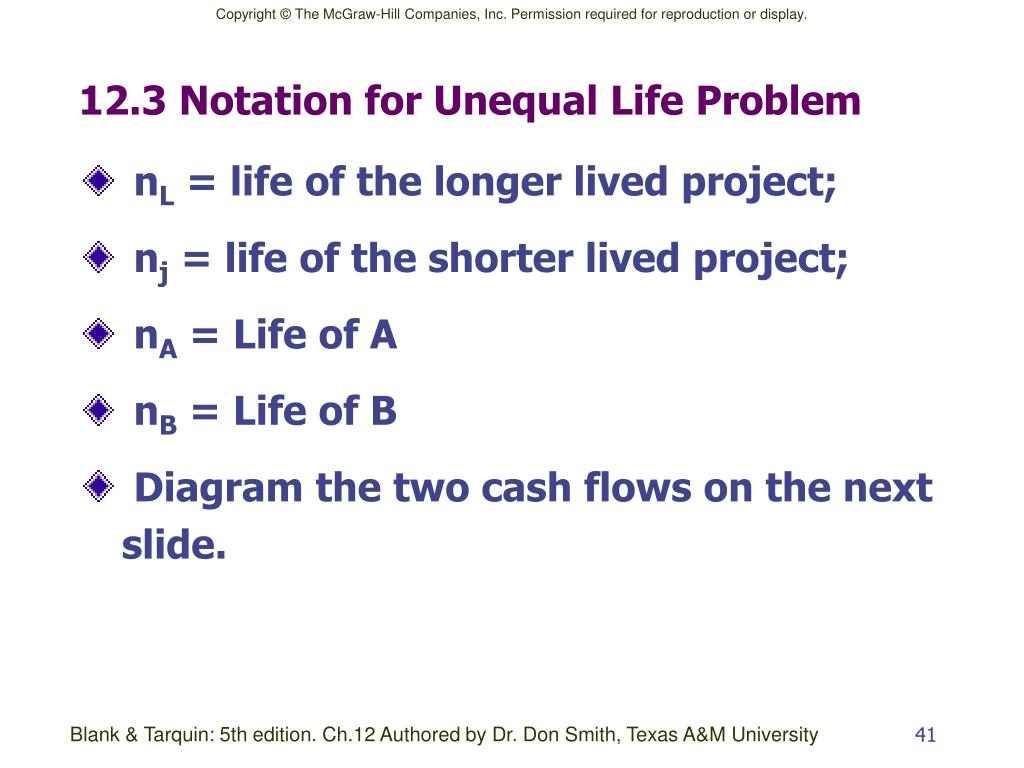 Copyright © The McGraw-Hill Companies, Inc. Permission required for reproduction or display.

12.3 Notation for Unequal Life Problem

$n_L$ = life of the longer lived project;

$n_j$ = life of the shorter lived project;

$n_A$ = Life of A

$n_B$ = Life of B

Diagram the two cash flows on the next slide.

Blank & Tarquin: 5th edition. Ch.12 Authored by Dr. Don Smith, Texas A&M University

41